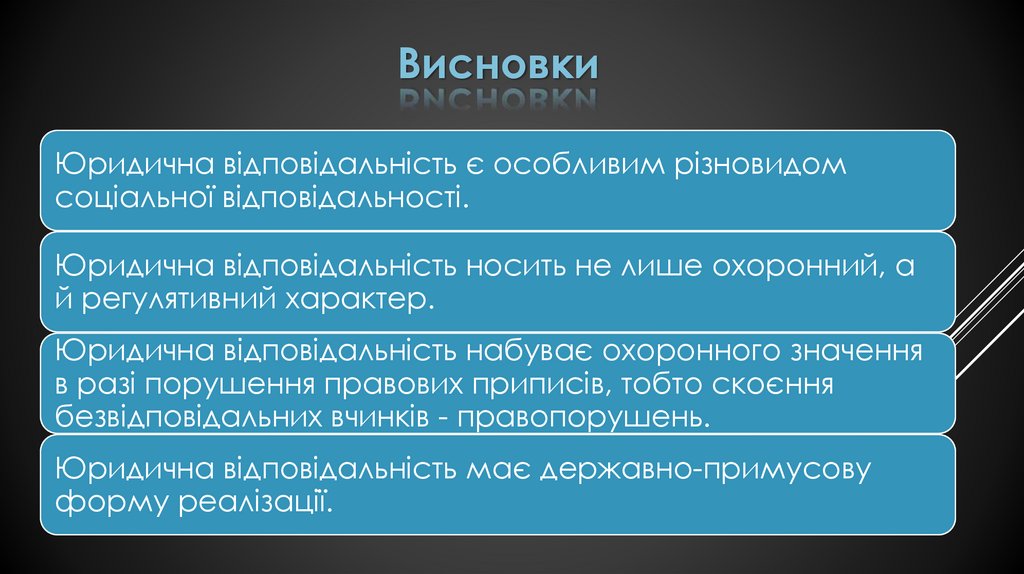 Висновки

Юридична відповідальність є особливим різновидом соціальної відповідальності.

Юридична відповідальність носить не лише охоронний, а й регулятивний характер.

Юридична відповідальність набуває охоронного значення в разі порушення правових приписів, тобто скоєння безвідповідальних вчинків - правопорушень.

Юридична відповідальність має державно-примусову форму реалізації.